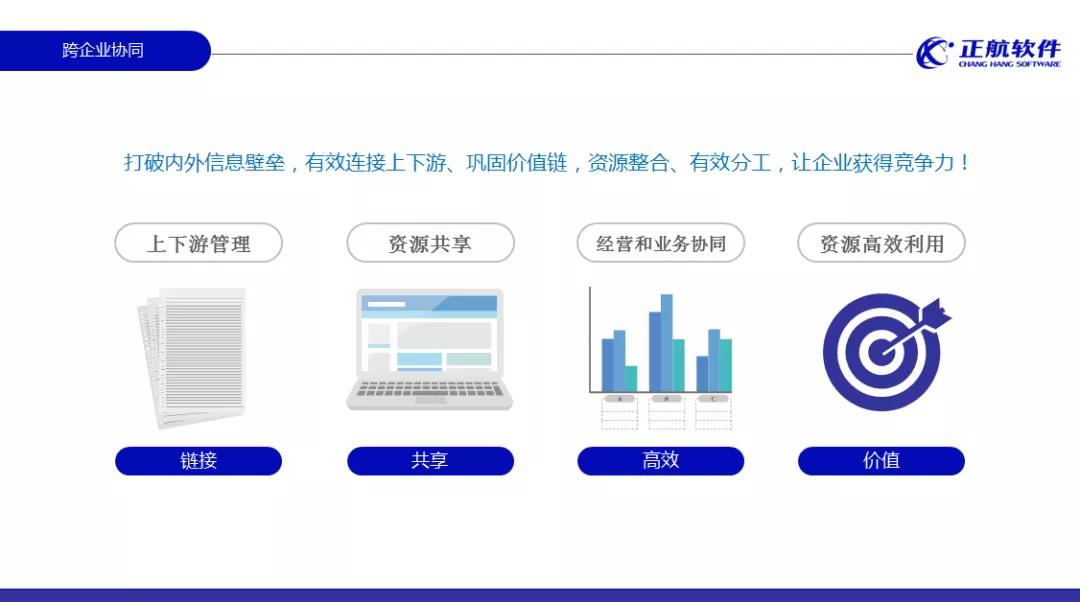 跨企业协同

正航软件
CHANG HANG SOFTWARE

打破内外信息壁垒，有效连接上下游、巩固价值链，资源整合、有效分工，让企业获得竞争力！

上下游管理

资源共享

经营和业务协同

资源高效利用

A B C

链接

共享

高效

价值